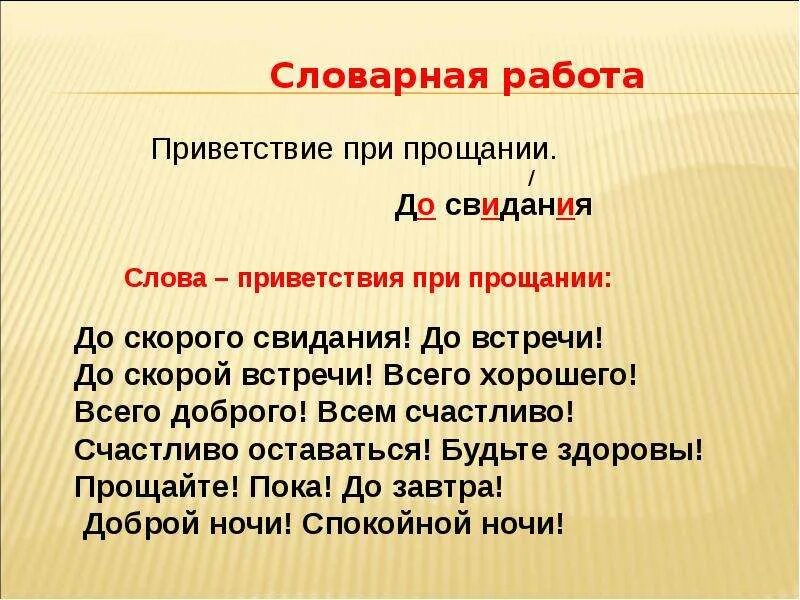 Словарная работа

Приветствие при прощании.

/
До свидания

Слова – приветствия при прощании:

До скорого свидания! До встречи!
До скорой встречи! Всего хорошего!
Всего доброго! Всем счастливо!
Счастливо оставаться! Будьте здоровы!
Прощайте! Пока! До завтра!
Доброй ночи! Спокойной ночи!